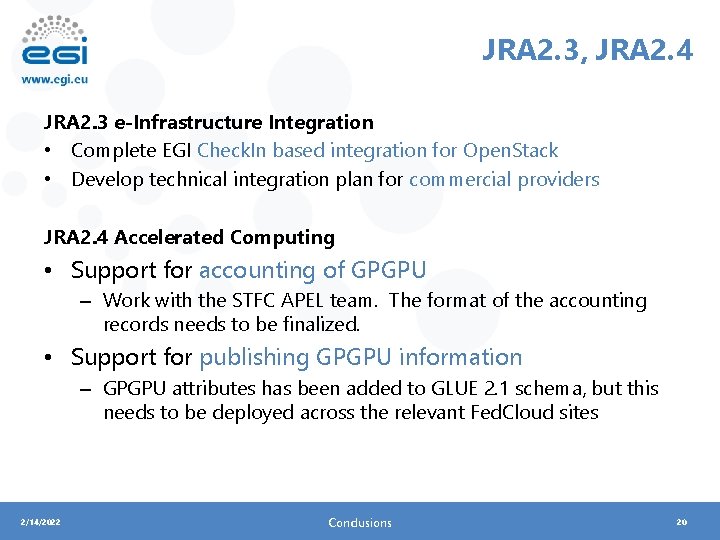 egi
www.egi.eu

JRA2.3, JRA2.4

JRA2.3 e-Infrastructure Integration
• Complete EGI CheckIn based integration for OpenStack
• Develop technical integration plan for commercial providers

JRA2.4 Accelerated Computing
• Support for accounting of GPGPU
– Work with the STFC APEL team. The format of the accounting records needs to be finalized.
• Support for publishing GPGPU information
– GPGPU attributes has been added to GLUE 2.1 schema, but this needs to be deployed across the relevant FedCloud sites

2/14/2022
Conclusions
20